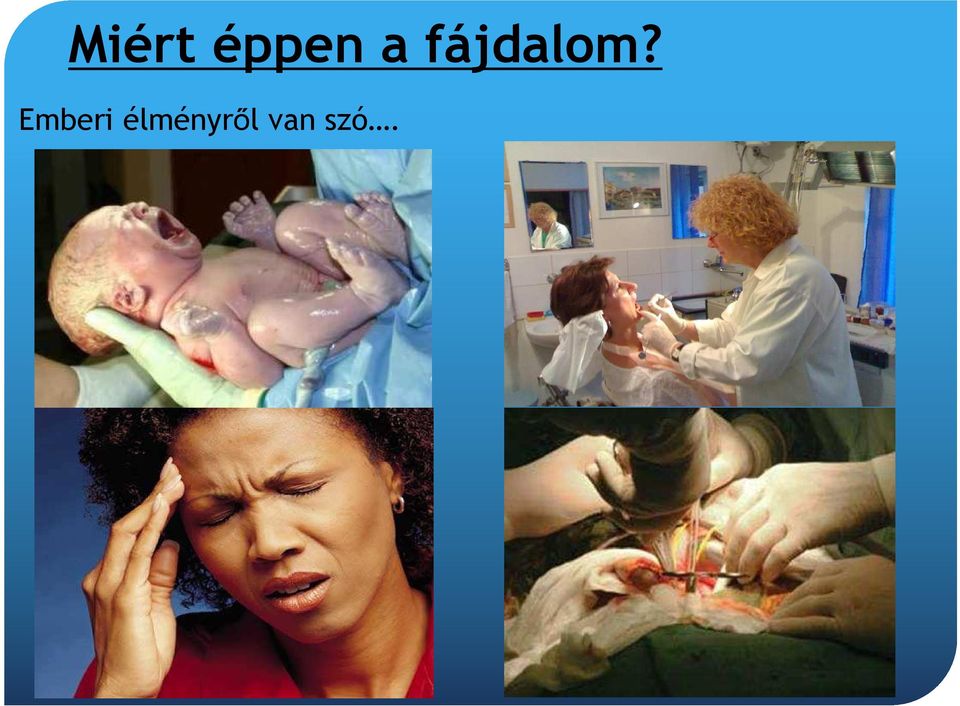 Miért éppen a fájdalom?

Emberi élményről van szó….